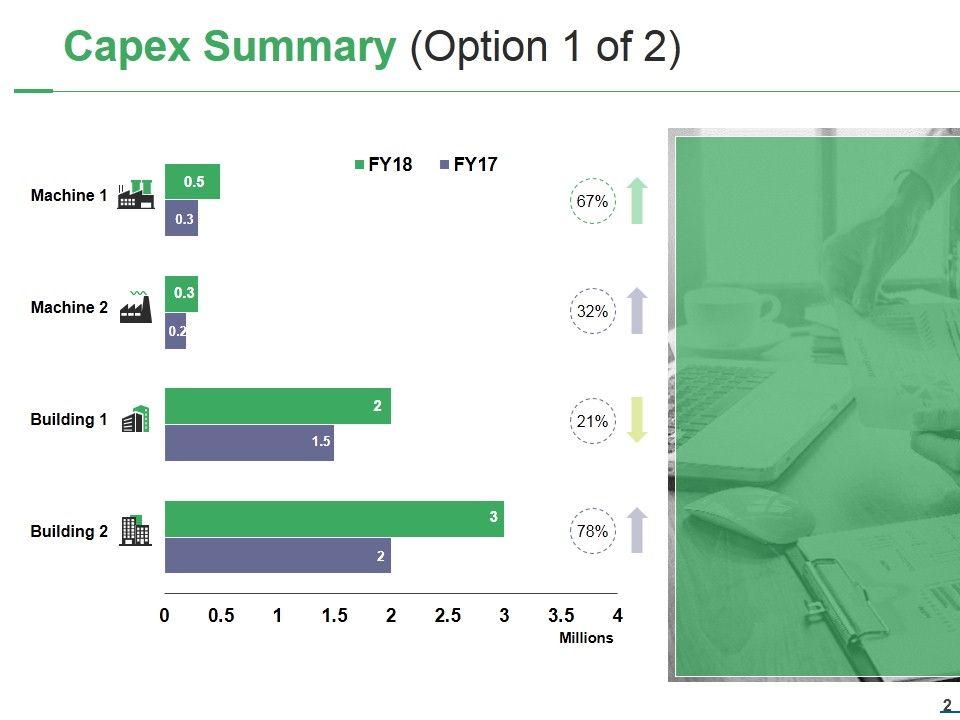 Capex Summary (Option 1 of 2)

FY18 FY17

Machine 1
0.5
0.3
67%

Machine 2
0.3
0.2
32%

Building 1
2
1.5
21%

Building 2
3
2
78%

0 0.5 1 1.5 2 2.5 3 3.5 4
Millions

2